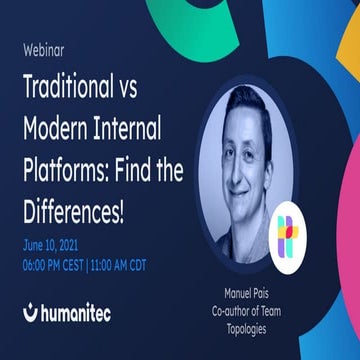 Webinar

Traditional vs Modern Internal Platforms: Find the Differences!

June 10, 2021
06:00 PM CEST | 11:00 AM CDT

humanitec

Manuel Pais
Co-author of Team Topologies